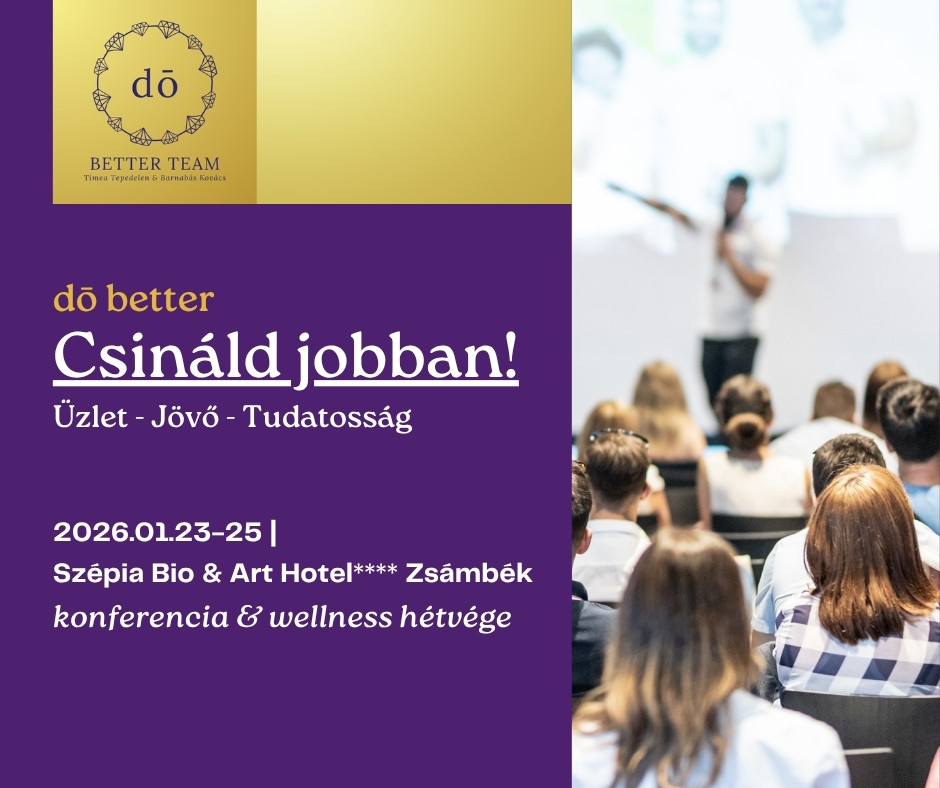 dō

BETTER TEAM
Tímea Tepedelen & Barnabás Kovács

dō better
Csináld jobban!
Üzlet - Jövő - Tudatosság

2026.01.23-25 |
Szépia Bio & Art Hotel**** Zsámbék
konferencia & wellness hétvége